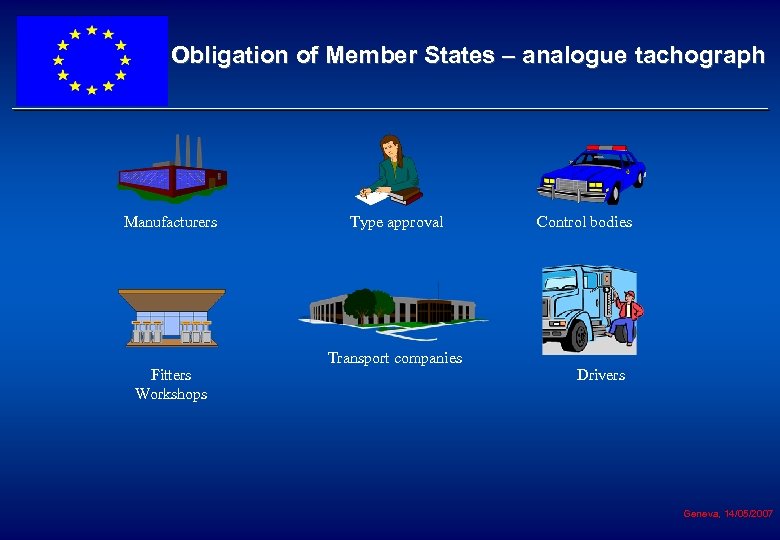 Obligation of Member States – analogue tachograph

Manufacturers

Type approval

Control bodies

Fitters
Workshops

Transport companies

Drivers

Geneva, 14/05/2007